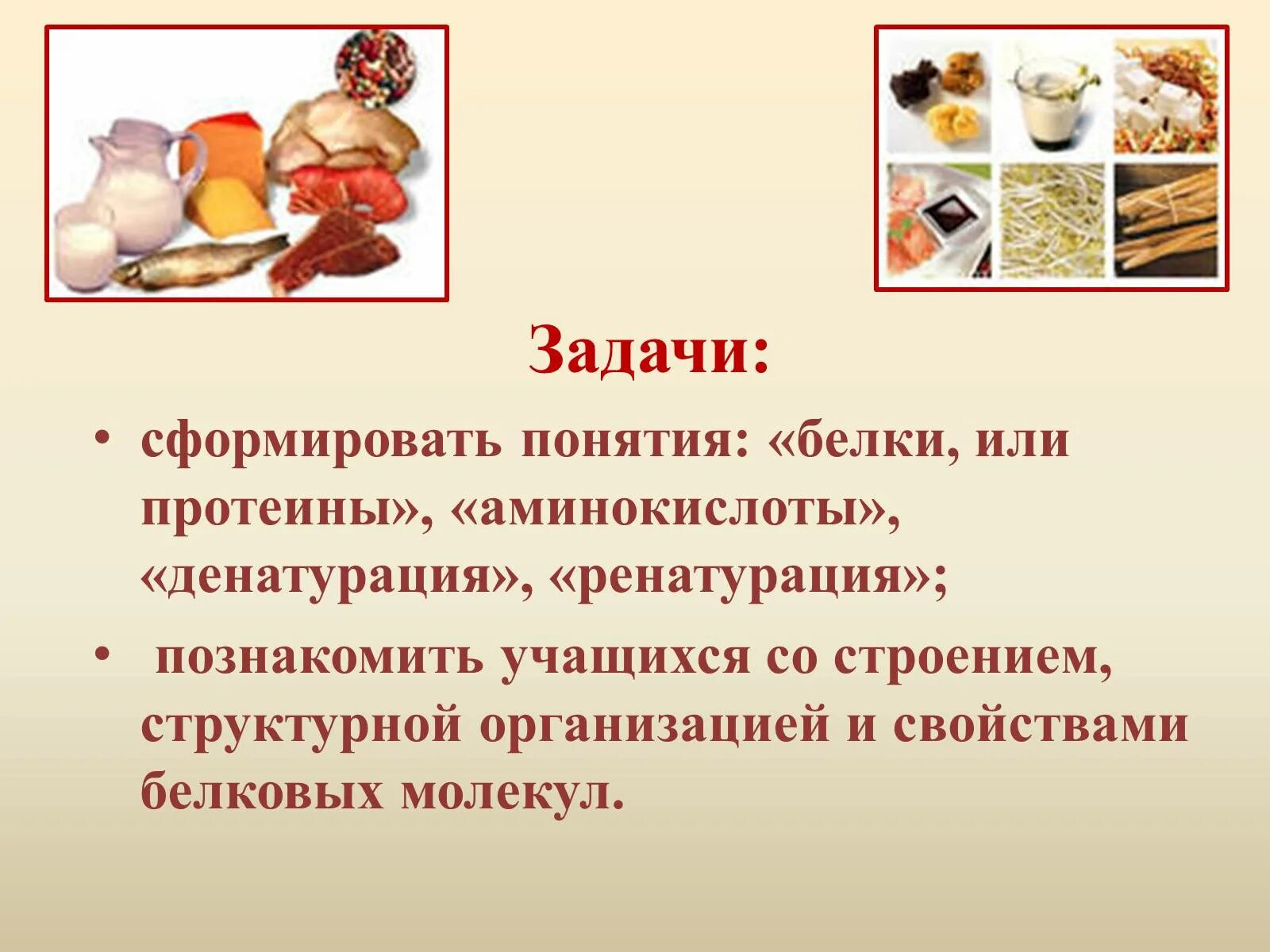 Задачи:

• сформировать понятия: «белки, или протеины», «аминокислоты», «денатурация», «ренатурация»;

• познакомить учащихся со строением, структурной организацией и свойствами белковых молекул.